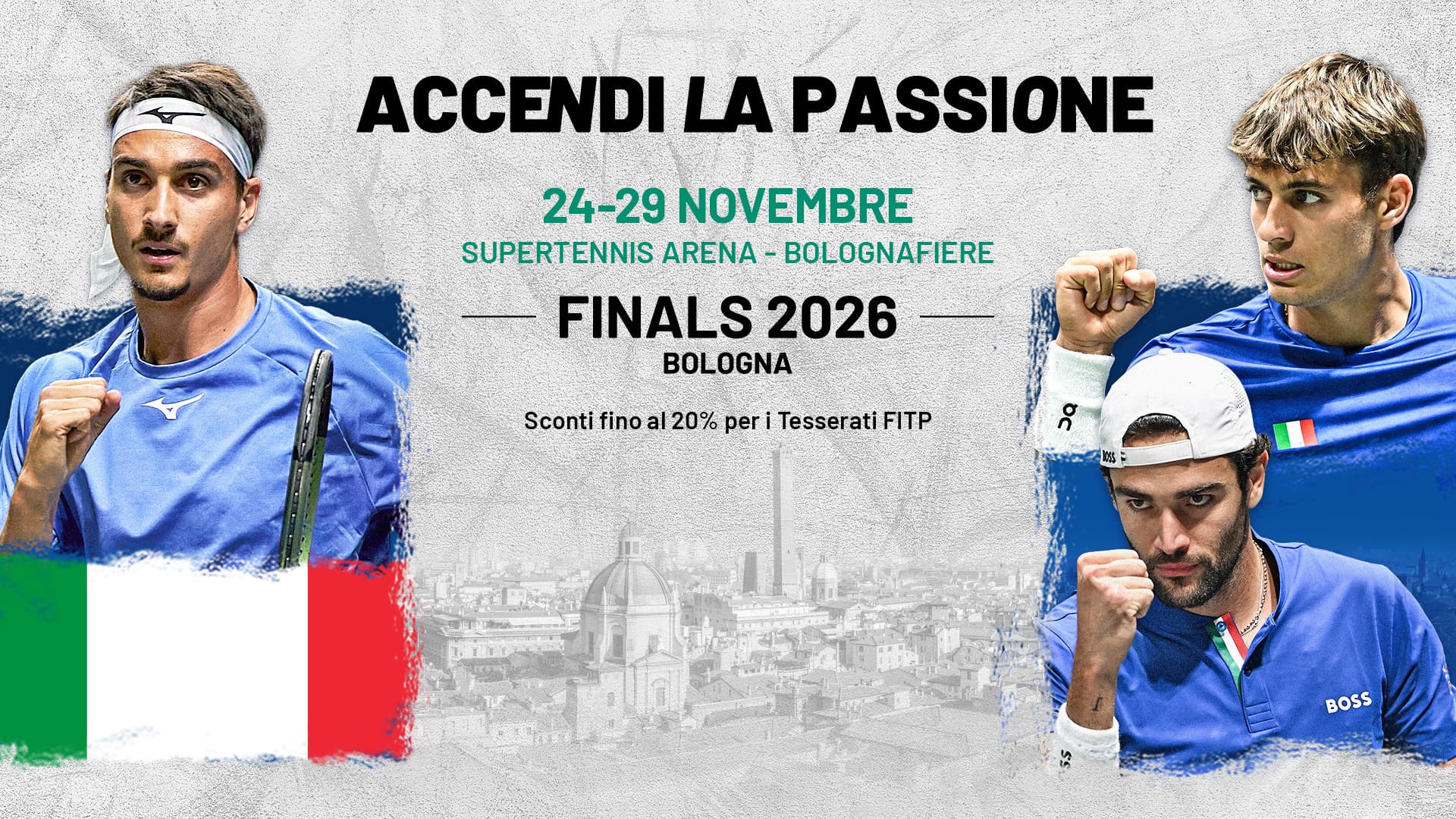 ACCENDI LA PASSIONE

24-29 NOVEMBRE
SUPERTENNIS ARENA - BOLOGNAFIERE

FINALS 2026
BOLOGNA

Sconti fino al 20% per i Tesserati FITP

BOSS

BOSS